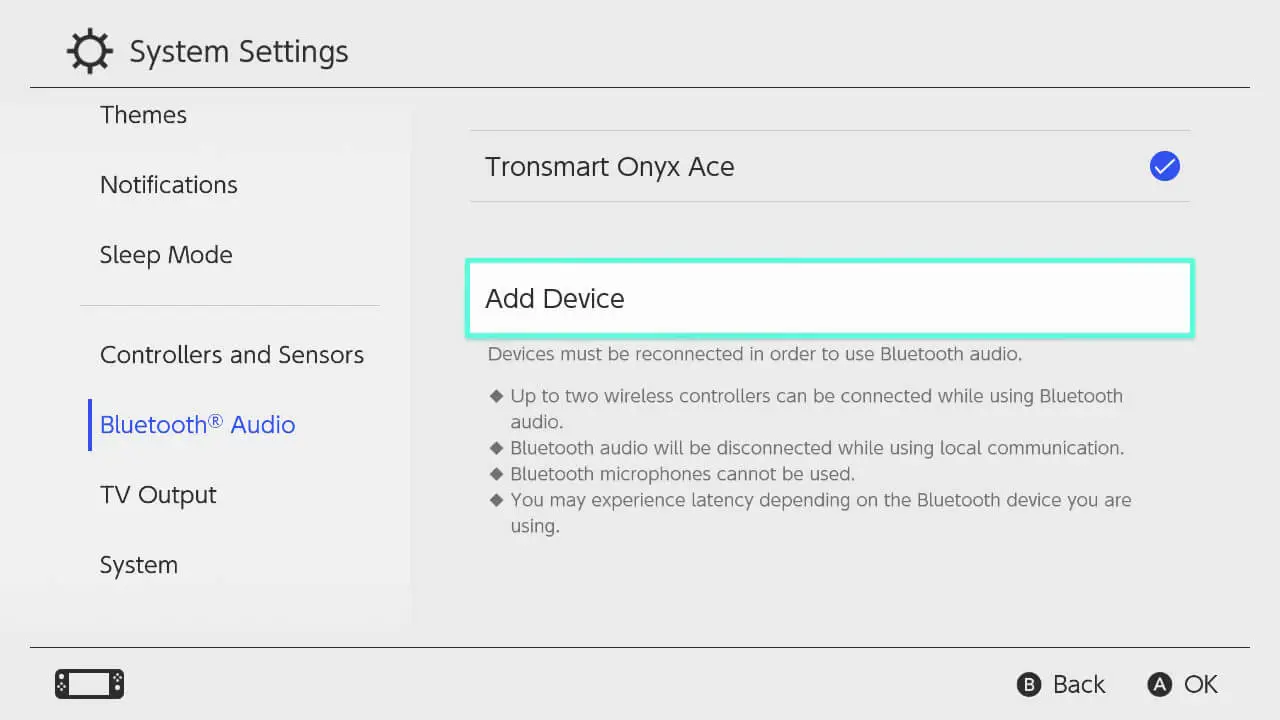 System Settings

Themes

Notifications

Sleep Mode

Controllers and Sensors

Bluetooth® Audio

TV Output

System

Tronsmart Onyx Ace

Add Device

Devices must be reconnected in order to use Bluetooth audio.

◆ Up to two wireless controllers can be connected while using Bluetooth audio.
◆ Bluetooth audio will be disconnected while using local communication.
◆ Bluetooth microphones cannot be used.
◆ You may experience latency depending on the Bluetooth device you are using.

B Back A OK